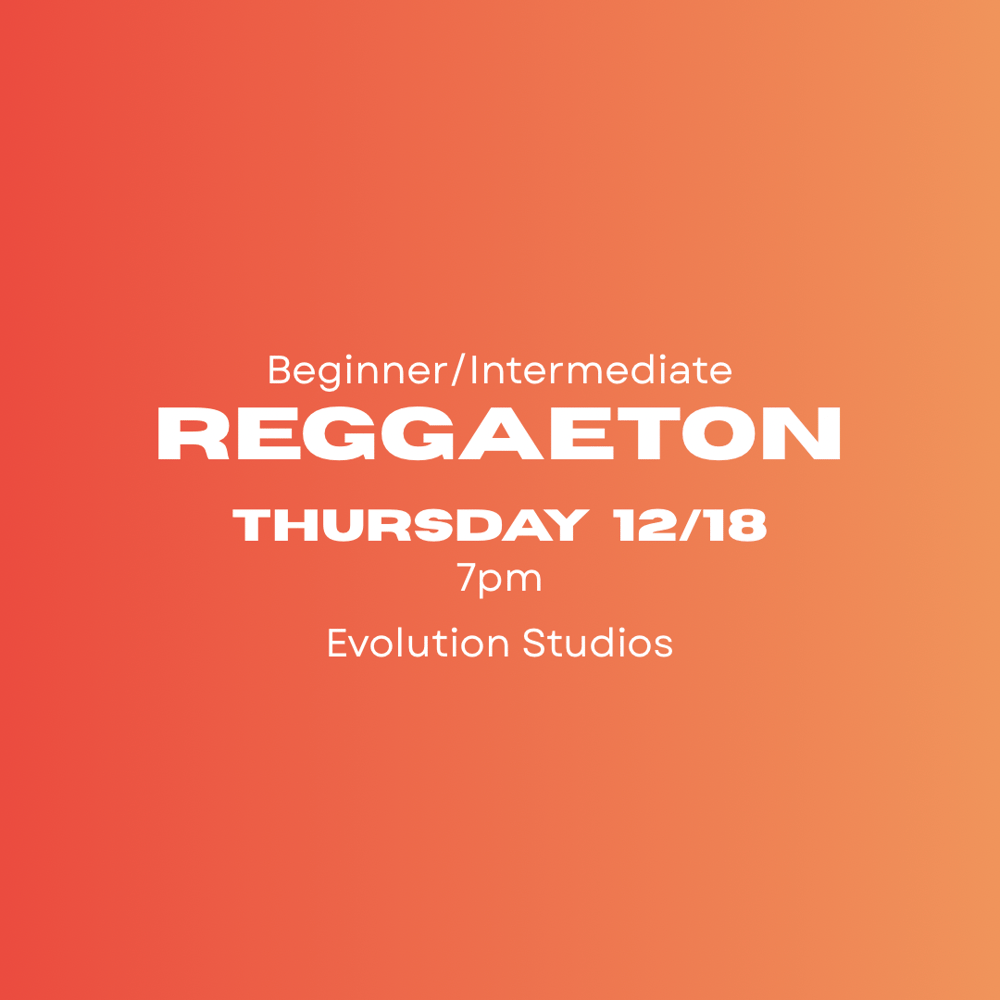 Beginner/Intermediate
REGGAETON
THURSDAY 12/18
7pm
Evolution Studios